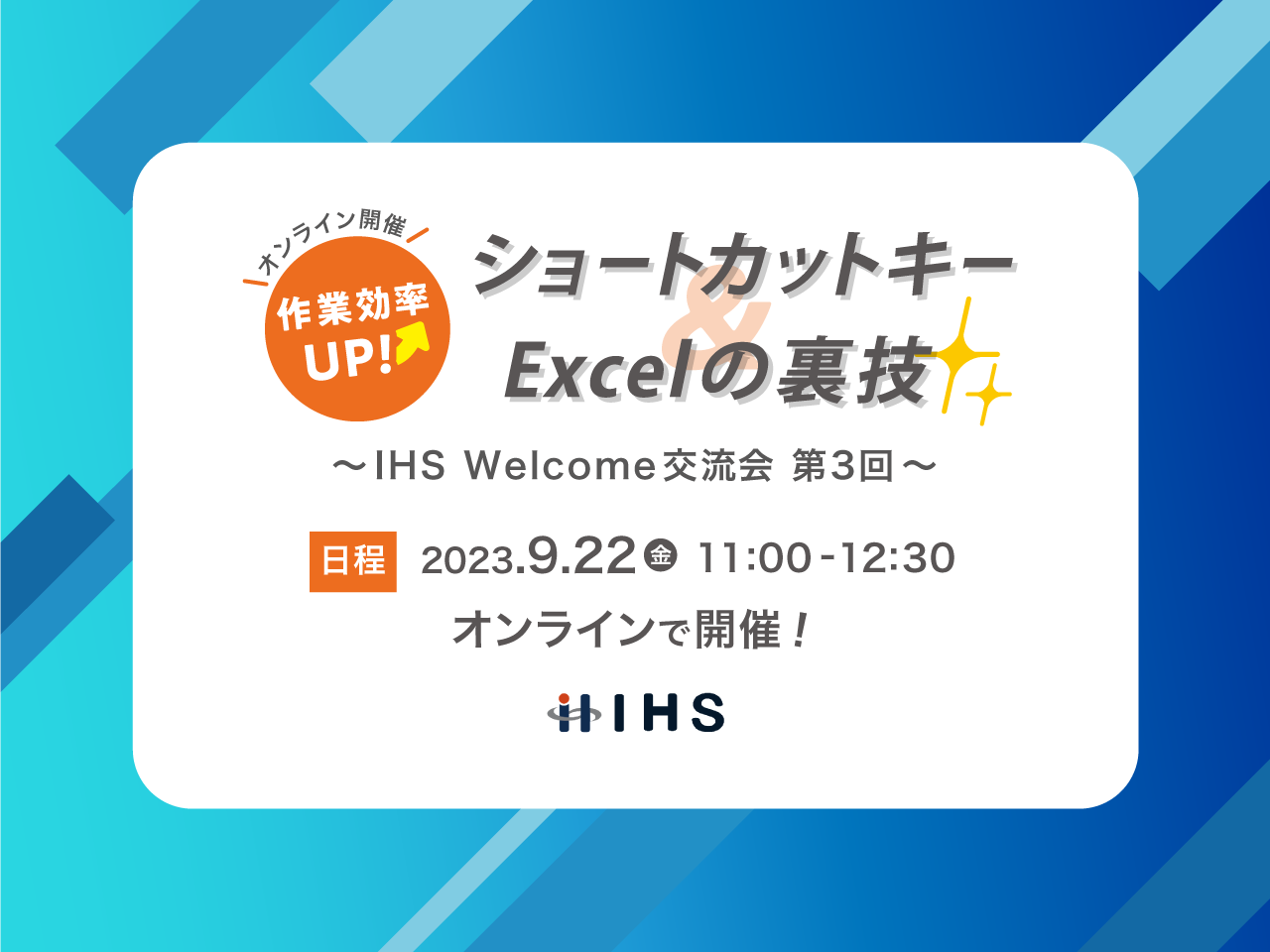 オンライン開催

作業効率UP!

ショートカットキー
&
Excelの裏技

～IHS Welcome交流会 第3回～

日程 2023.9.22 金 11:00-12:30

オンラインで開催！

IHS